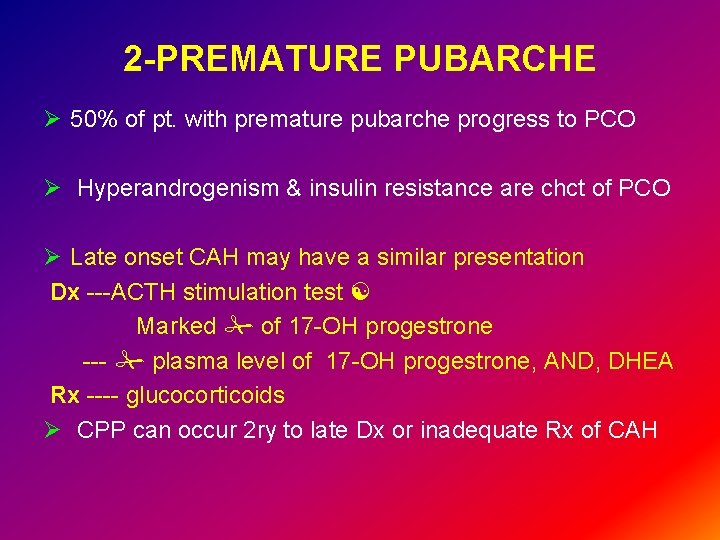 2-PREMATURE PUBARCHE

➢ 50% of pt. with premature pubarche progress to PCO

➢ Hyperandrogenism & insulin resistance are chct of PCO

➢ Late onset CAH may have a similar presentation
Dx ---ACTH stimulation test ☯
Marked ✁ of 17-OH progestrone
--- ✁ plasma level of 17-OH progestrone, AND, DHEA
Rx ---- glucocorticoids

➢ CPP can occur 2ry to late Dx or inadequate Rx of CAH